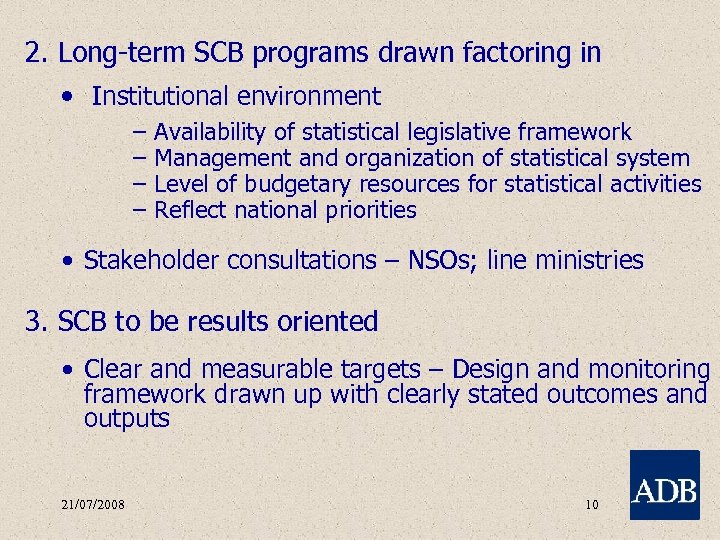 2. Long-term SCB programs drawn factoring in

• Institutional environment

– Availability of statistical legislative framework
– Management and organization of statistical system
– Level of budgetary resources for statistical activities
– Reflect national priorities

• Stakeholder consultations – NSOs; line ministries

3. SCB to be results oriented

• Clear and measurable targets – Design and monitoring framework drawn up with clearly stated outcomes and outputs

21/07/2008

10

ADB